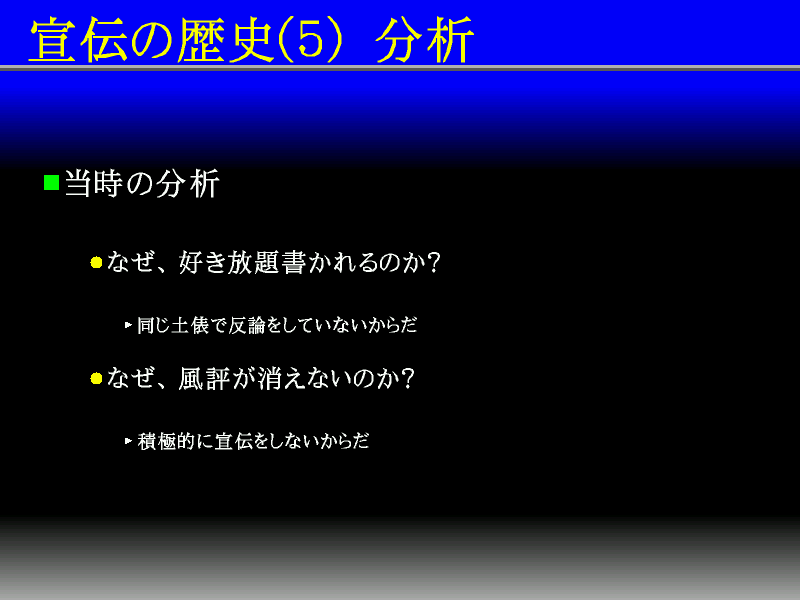 宣伝の歴史(5) 分析

当時の分析

なぜ、好き放題書かれるのか?

同じ土俵で反論をしていないからだ

なぜ、風評が消えないのか?

積極的に宣伝をしないからだ